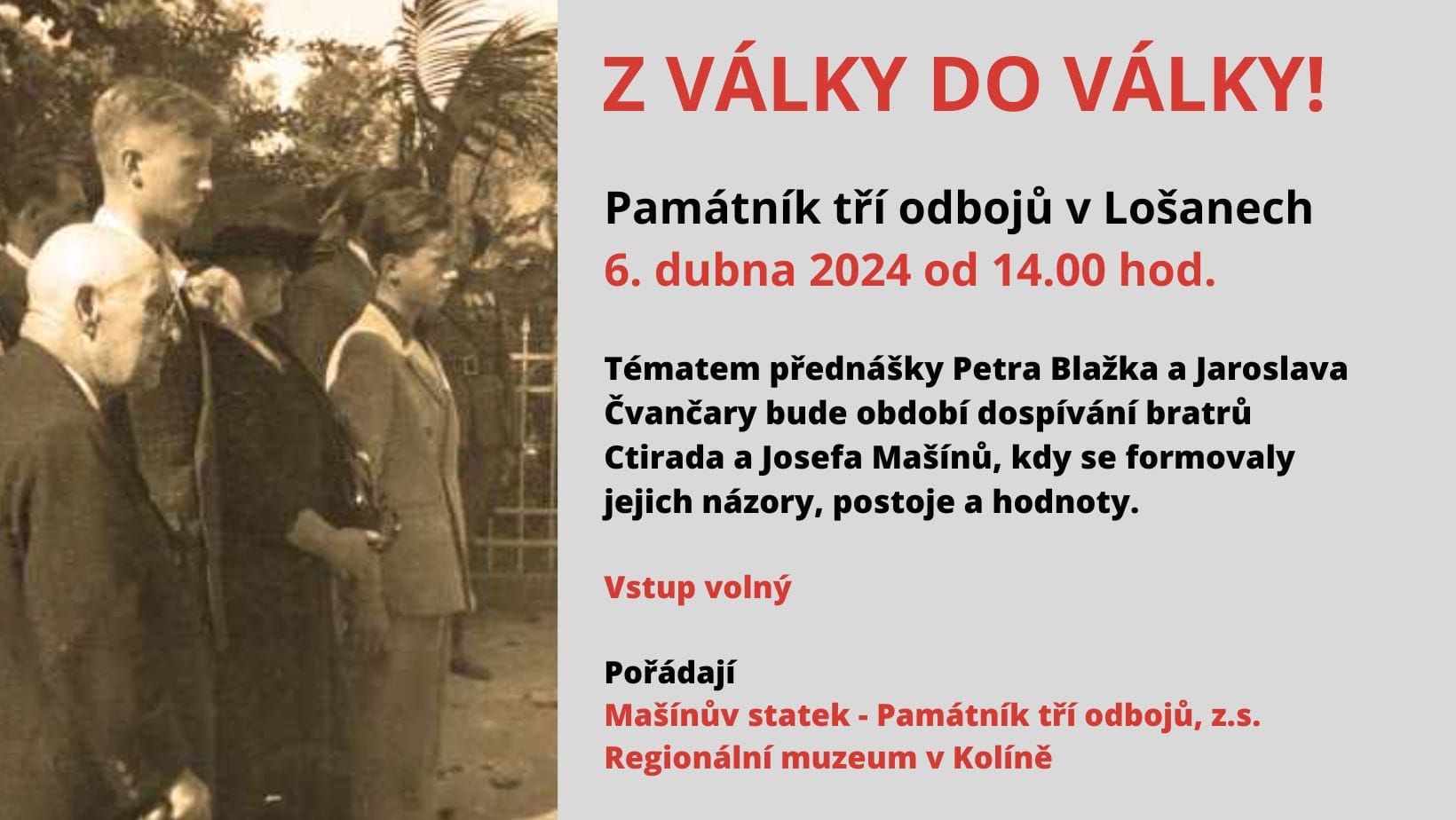 Z VÁLKY DO VÁLKY!

Památník tří odbojů v Lošanech
6. dubna 2024 od 14.00 hod.

Tématem přednášky Petra Blažka a Jaroslava Čvančary bude období dospívání bratrů Ctirada a Josefa Mašínů, kdy se formovaly jejich názory, postoje a hodnoty.

Vstup volný

Pořádají
Mašínův statek - Památník tří odbojů, z.s.
Regionální muzeum v Kolíně